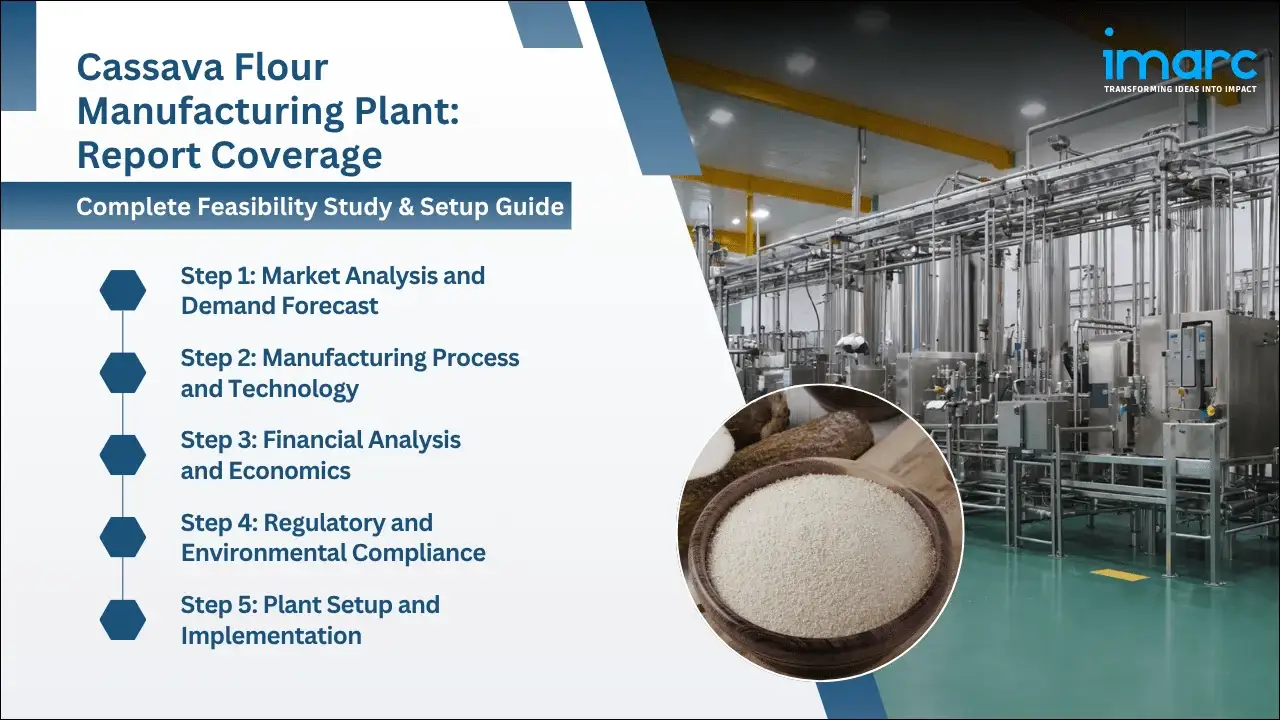 Cassava Flour Manufacturing Plant: Report Coverage

Complete Feasibility Study & Setup Guide

Step 1: Market Analysis and Demand Forecast

Step 2: Manufacturing Process and Technology

Step 3: Financial Analysis and Economics

Step 4: Regulatory and Environmental Compliance

Step 5: Plant Setup and Implementation

imarc
TRANSFORMING IDEAS INTO IMPACT